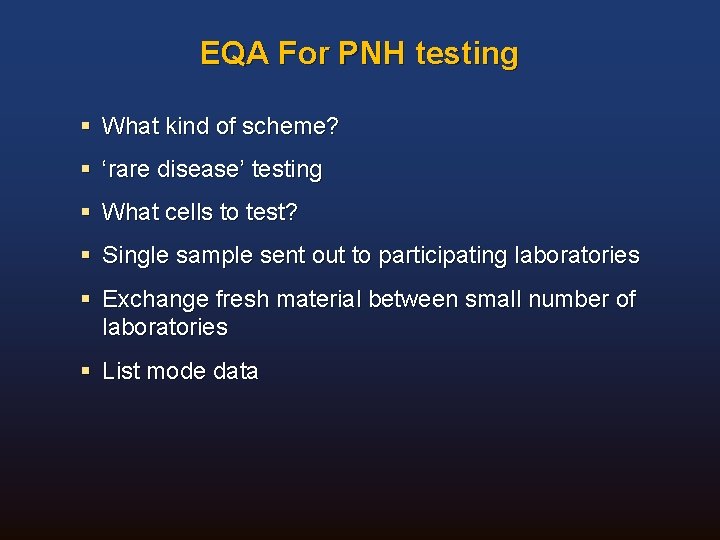 EQA For PNH testing

▪ What kind of scheme?

▪ ‘rare disease’ testing

▪ What cells to test?

▪ Single sample sent out to participating laboratories

▪ Exchange fresh material between small number of laboratories

▪ List mode data